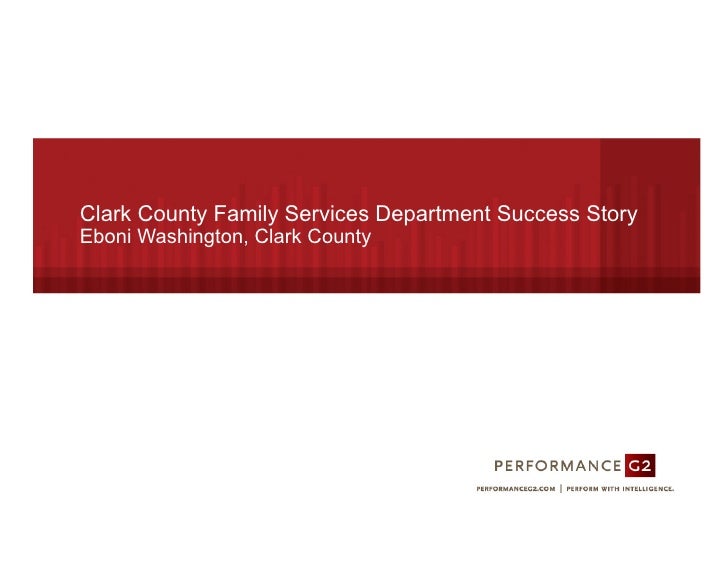 Clark County Family Services Department Success Story
Eboni Washington, Clark County

PERFORMANCE G2

PERFORMANCEG2.COM | PERFORM WITH INTELLIGENCE.